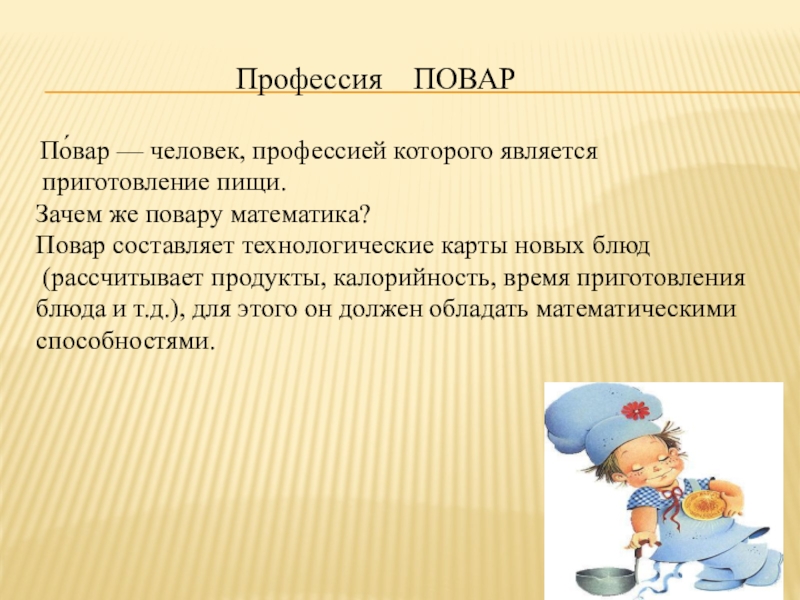 Профессия ПОВАР

По́вар — человек, профессией которого является приготовление пищи.
Зачем же повару математика?
Повар составляет технологические карты новых блюд (рассчитывает продукты, калорийность, время приготовления блюда и т.д.), для этого он должен обладать математическими способностями.